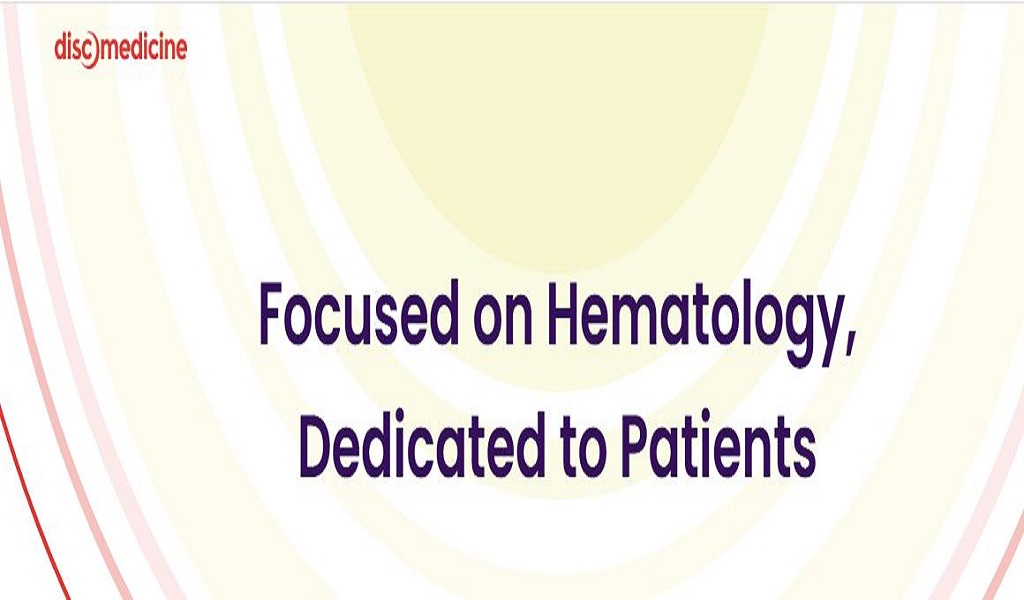 disc medicine

Focused on Hematology, Dedicated to Patients